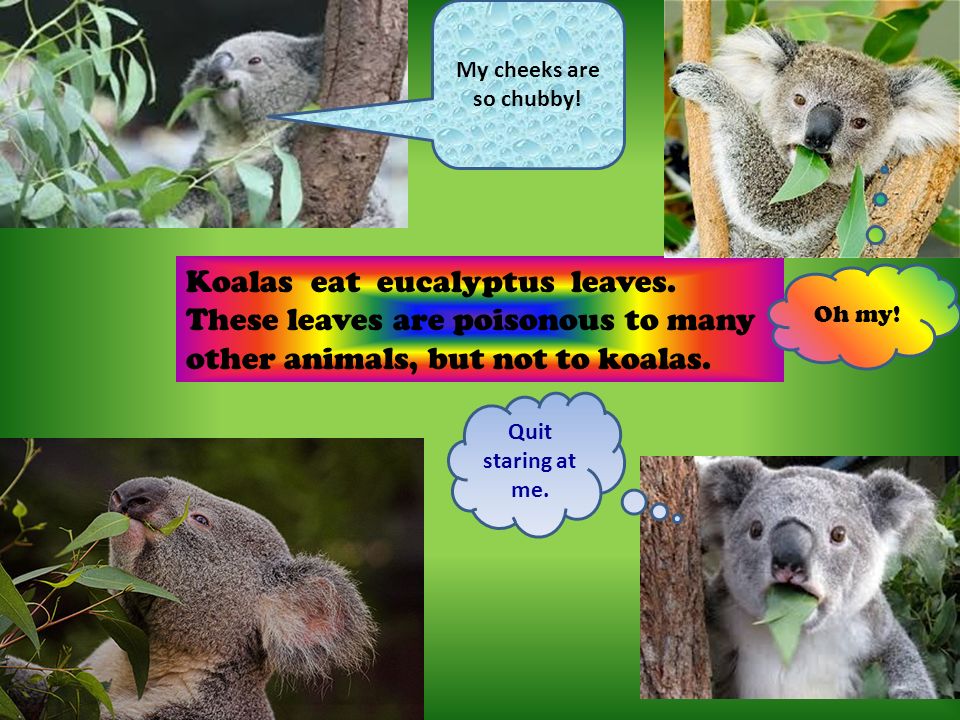 My cheeks are so chubby!

Koalas eat eucalyptus leaves. These leaves are poisonous to many other animals, but not to koalas.

Oh my!

Quit staring at me.